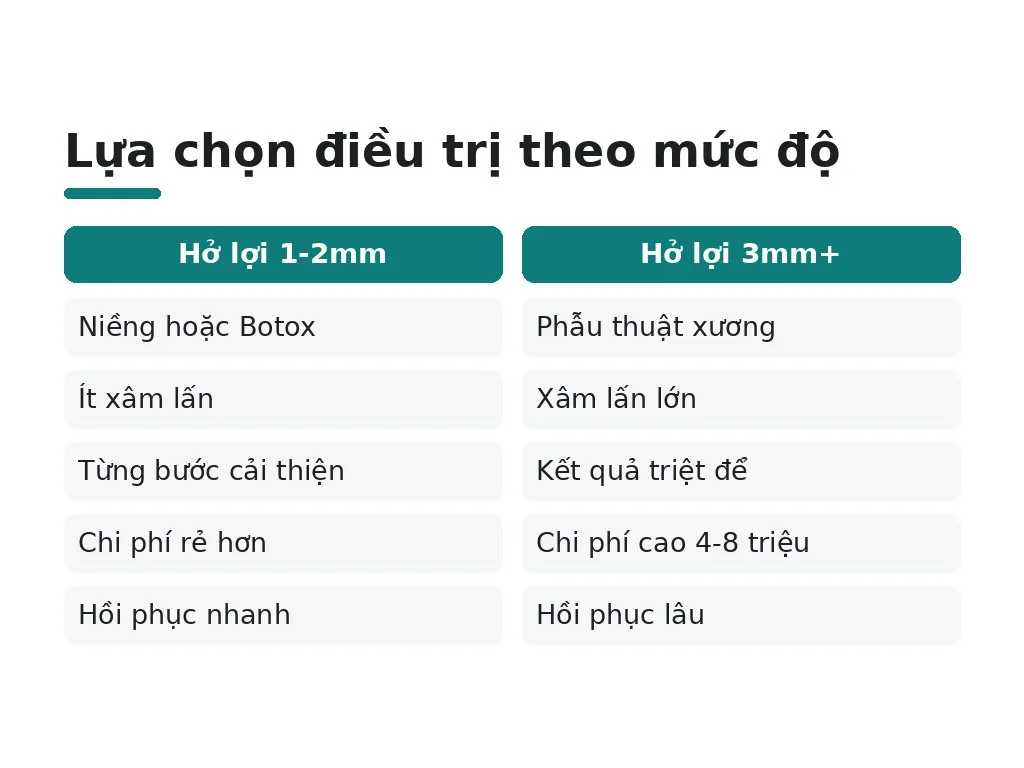 Lựa chọn điều trị theo mức độ

| Hở lợi 1-2mm | Hở lợi 3mm+ |
|---|---|
| Niềng hoặc Botox | Phẫu thuật xương |
| Ít xâm lấn | Xâm lấn lớn |
| Từng bước cải thiện | Kết quả triệt để |
| Chi phí rẻ hơn | Chi phí cao 4-8 triệu |
| Hồi phục nhanh | Hồi phục lâu |